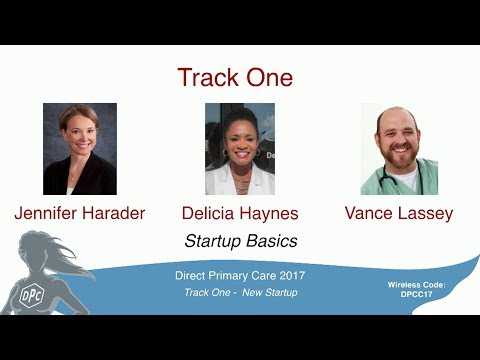 Track One

Jennifer Harader

Delicia Haynes

Vance Lassey

Startup Basics

DPC

Direct Primary Care 2017

Track One - New Startup

Wireless Code:
DPCC17